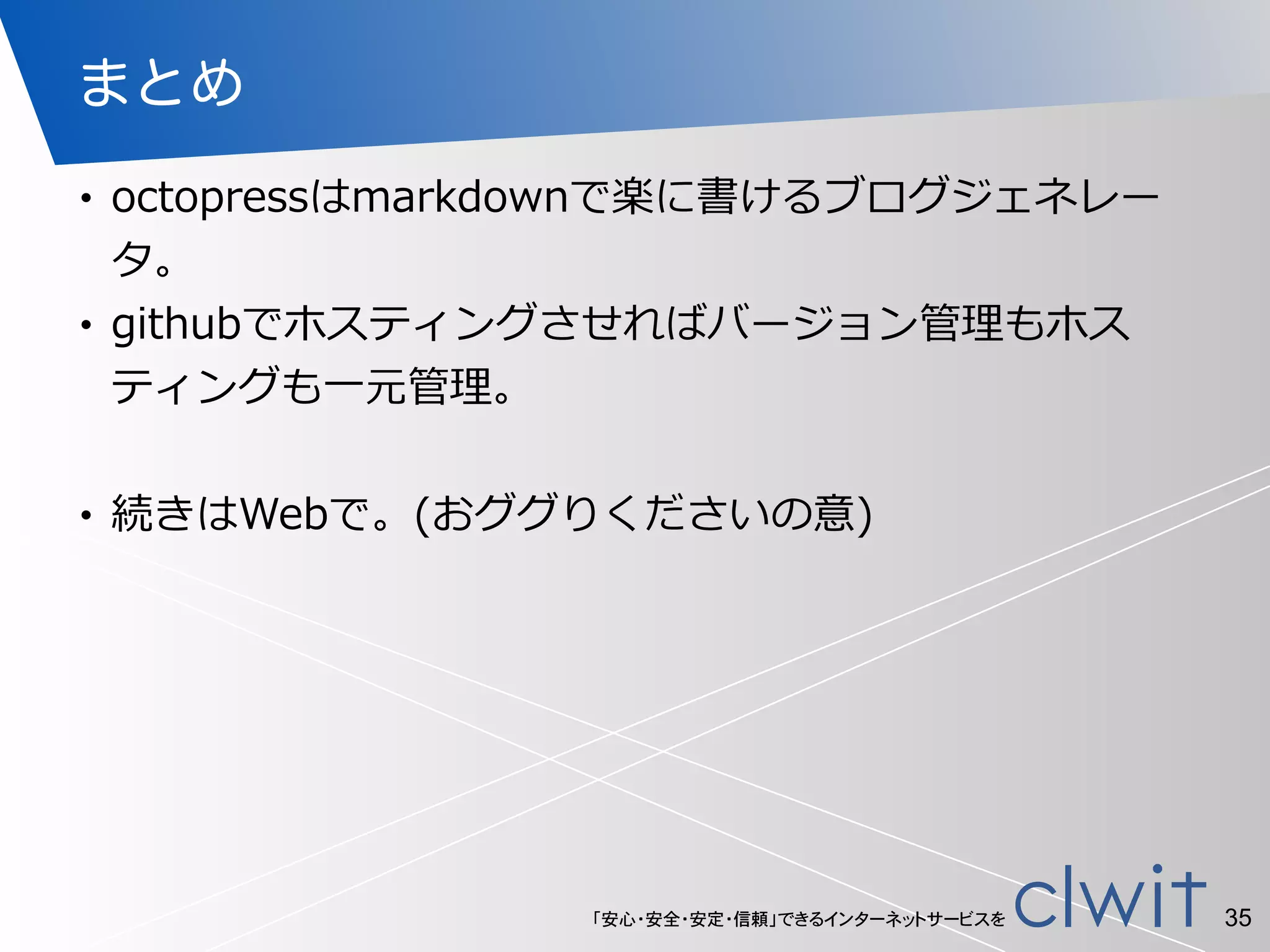 まとめ

• octopressはmarkdownで楽に書けるブログジェネレータ。

• githubでホスティングさせればバージョン管理もホスティングも一元管理。

• 続きはWebで。(おググりくださいの意)

「安心・安全・安定・信頼」できるインターネットサービスを clwit 35